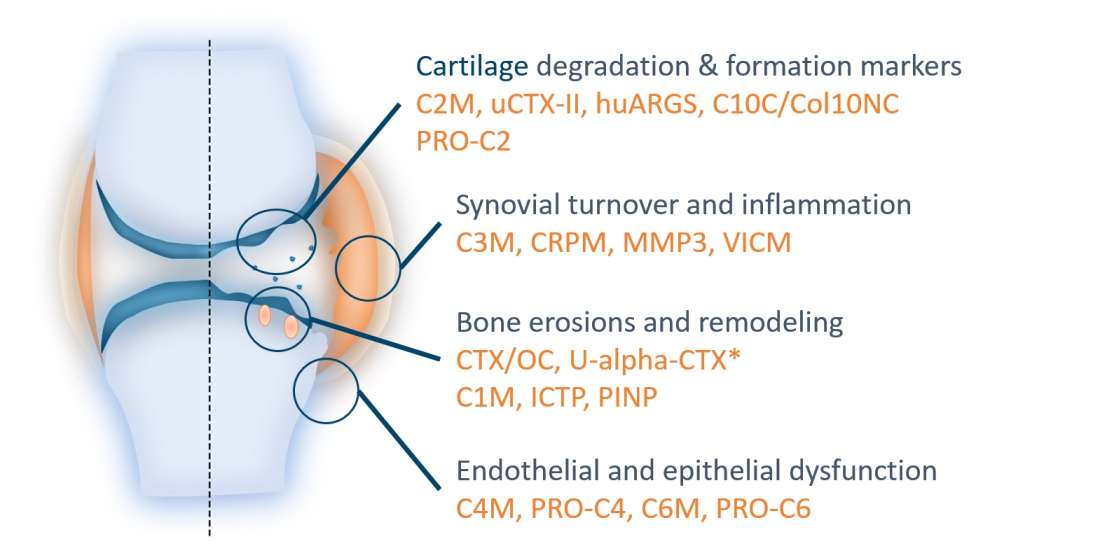 Cartilage degradation & formation markers
C2M, uCTX-II, huARGS, C10C/Col10NC
PRO-C2

Synovial turnover and inflammation
C3M, CRPM, MMP3, VICM

Bone erosions and remodeling
CTX/OC, U-alpha-CTX*
C1M, ICTP, PINP

Endothelial and epithelial dysfunction
C4M, PRO-C4, C6M, PRO-C6